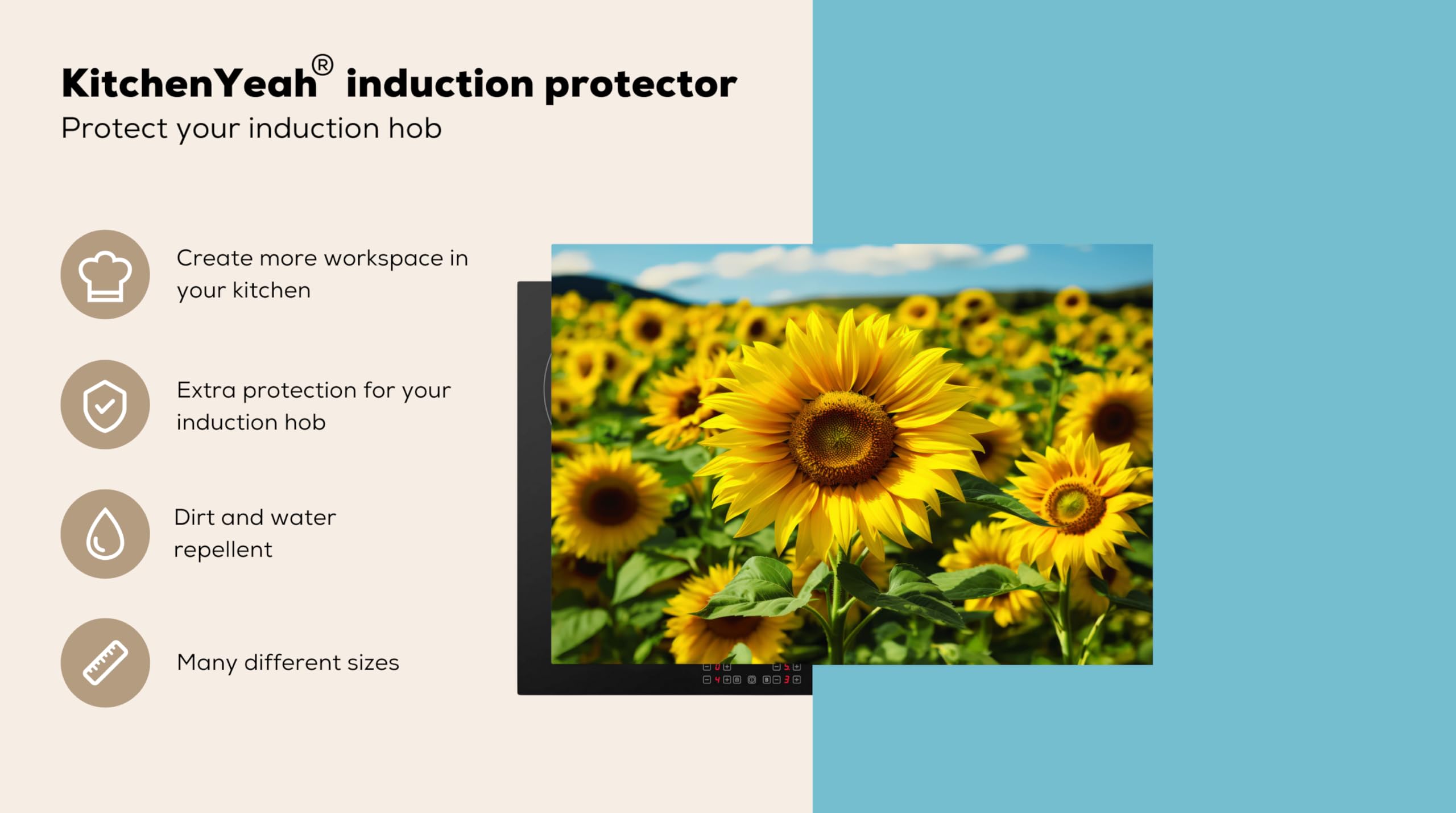 KitchenYeah® induction protector
Protect your induction hob

Create more workspace in your kitchen

Extra protection for your induction hob

Dirt and water repellent

Many different sizes